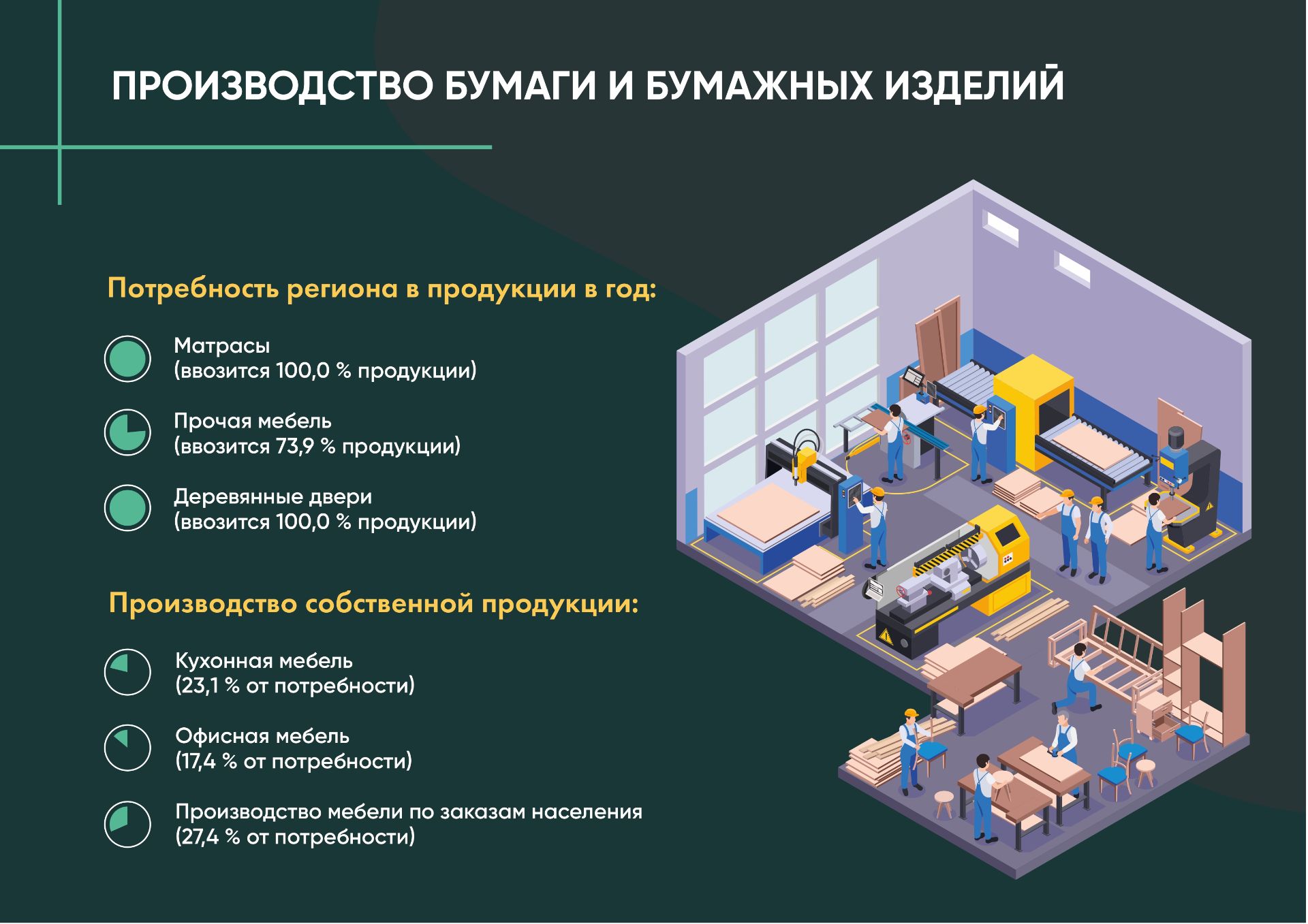 ПРОИЗВОДСТВО БУМАГИ И БУМАЖНЫХ ИЗДЕЛИЙ

Потребность региона в продукции в год:

Матрасы
(ввозится 100,0 % продукции)

Прочая мебель
(ввозится 73,9 % продукции)

Деревянные двери
(ввозится 100,0 % продукции)

Производство собственной продукции:

Кухонная мебель
(23,1 % от потребности)

Офисная мебель
(17,4 % от потребности)

Производство мебели по заказам населения
(27,4 % от потребности)